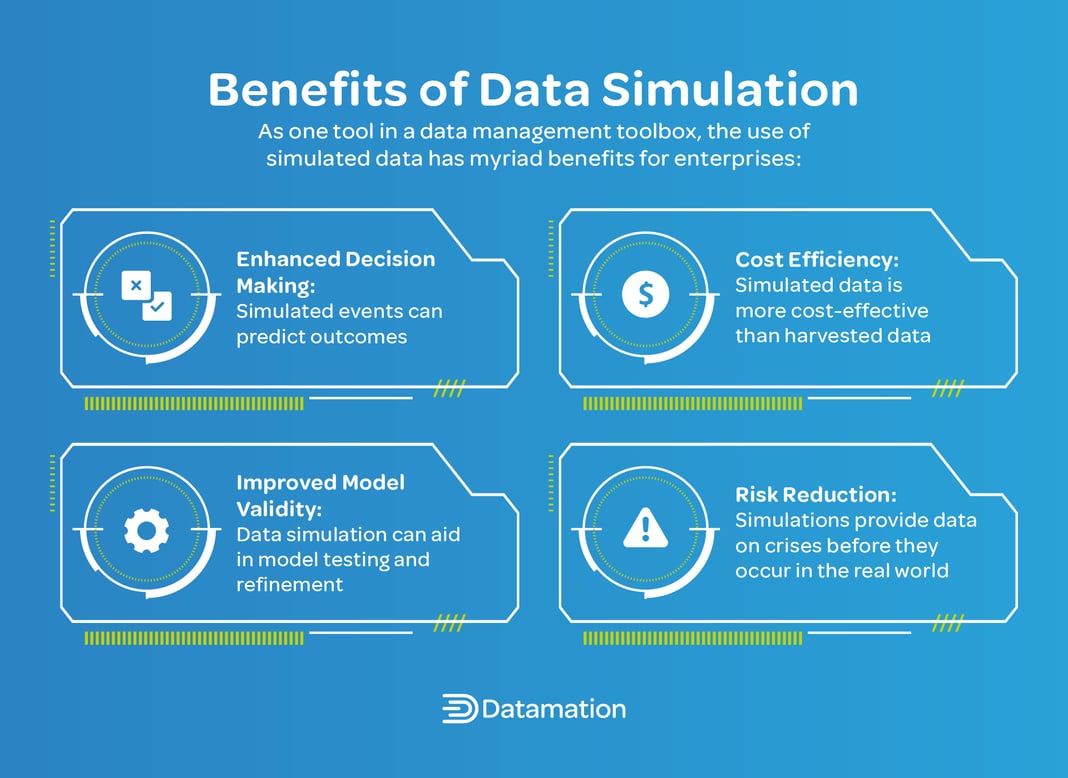 Benefits of Data Simulation

As one tool in a data management toolbox, the use of simulated data has myriad benefits for enterprises:

Enhanced Decision Making:
Simulated events can predict outcomes

Cost Efficiency:
Simulated data is more cost-effective than harvested data

Improved Model Validity:
Data simulation can aid in model testing and refinement

Risk Reduction:
Simulations provide data on crises before they occur in the real world

Datamation